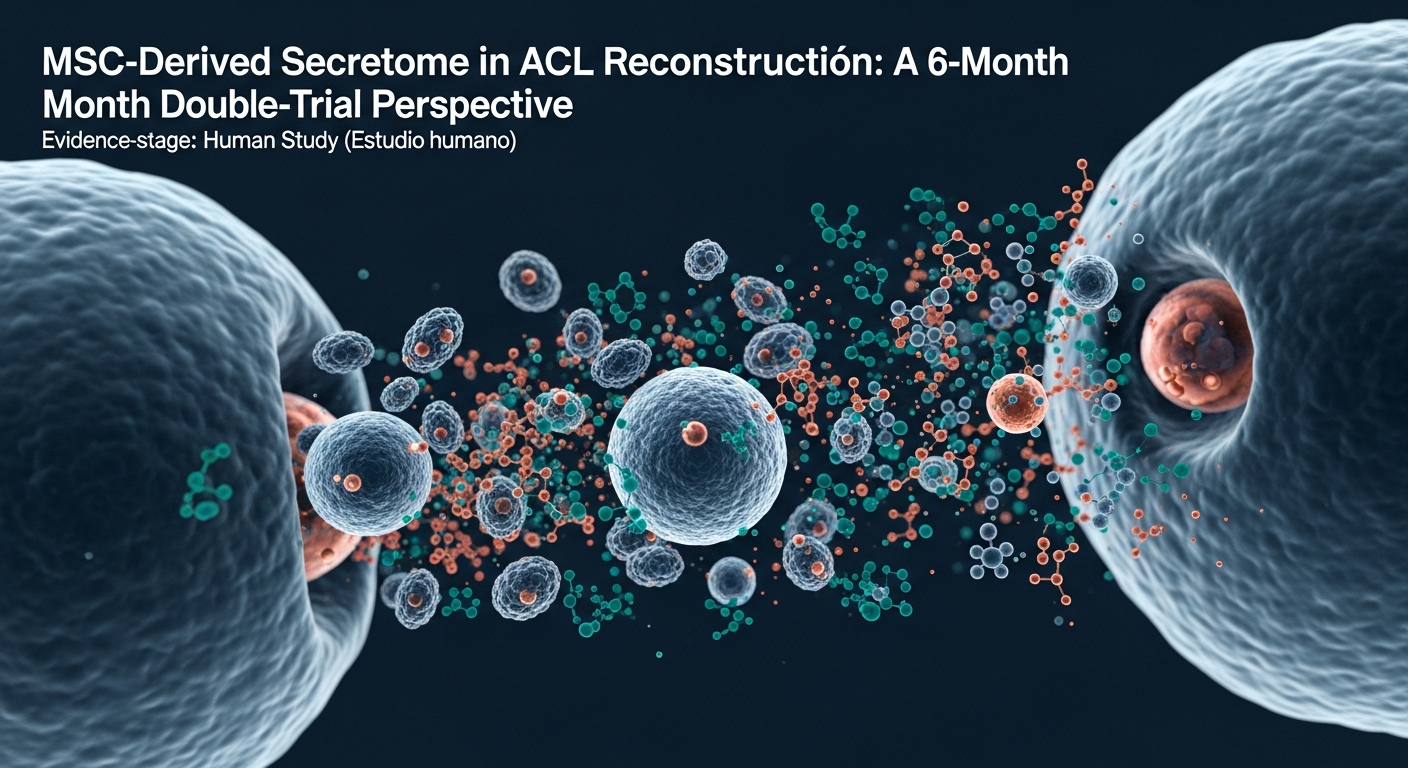 MSC-Derived Secretome in ACL Reconstructión: A 6-Month Month Double-Trial Perspective
Evidence-stage: Human Study (Estudio humano)